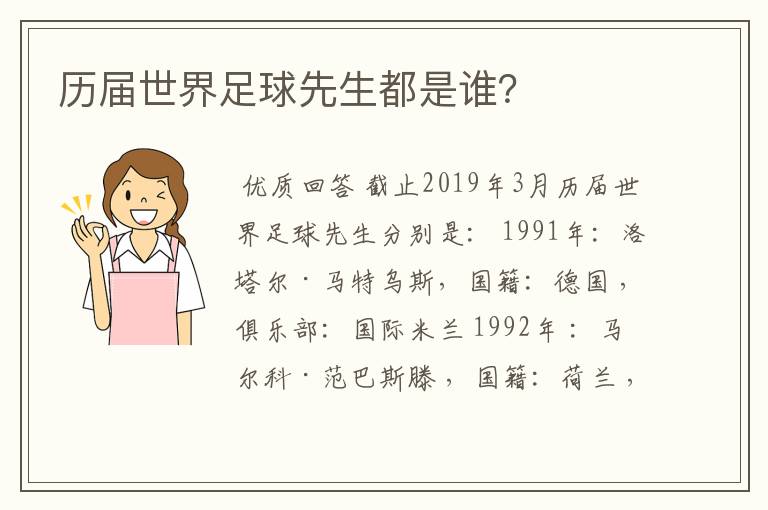 历届世界足球先生都是谁?

优质回答 截止2019年3月历届世界足球先生分别是: 1991年: 洛塔尔·马特乌斯, 国籍: 德国, 俱乐部: 国际米兰 1992年: 马尔科·范巴斯滕, 国籍: 荷兰,